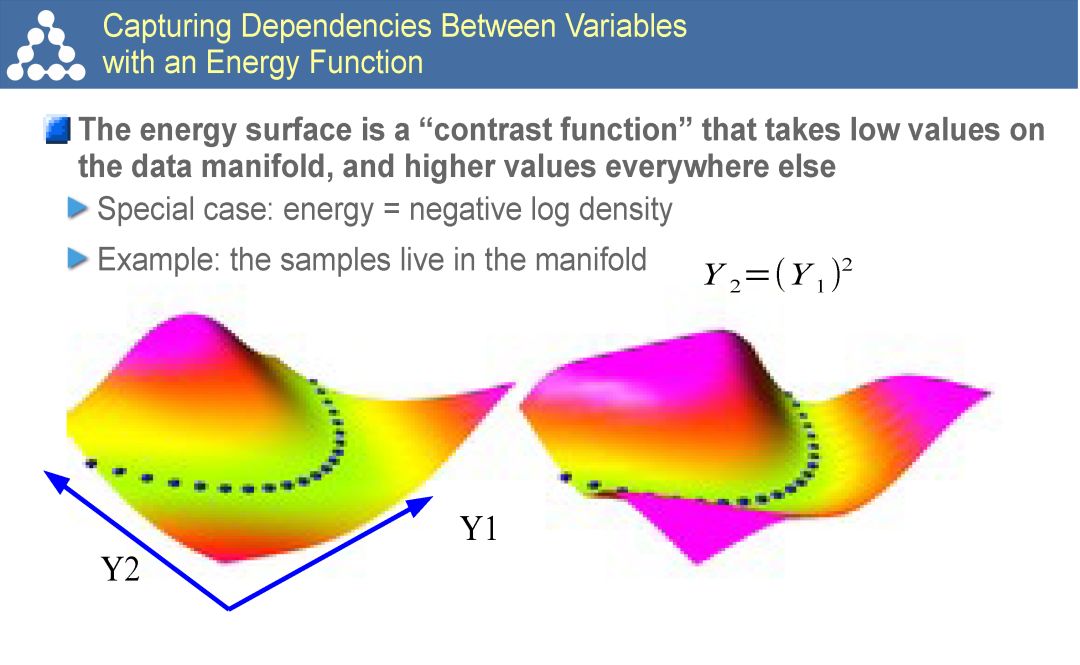 Capturing Dependencies Between Variables with an Energy Function

The energy surface is a “contrast function” that takes low values on the data manifold, and higher values everywhere else

Special case: energy = negative log density

Example: the samples live in the manifold $Y_2=(Y_1)^2$

Y1

Y2